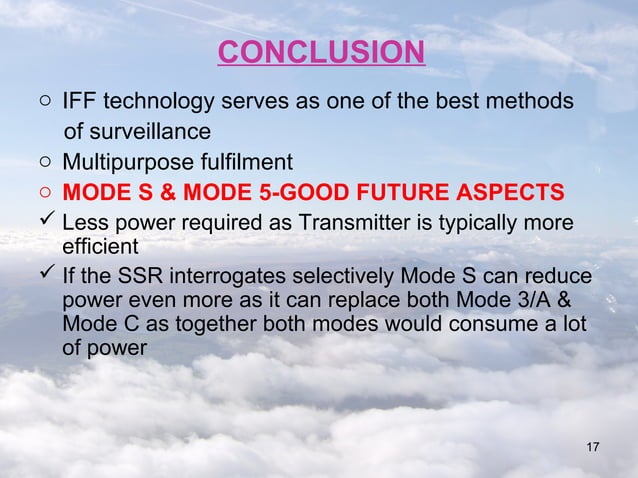 CONCLUSION

○ IFF technology serves as one of the best methods of surveillance

○ Multipurpose fulfilment

○ MODE S & MODE 5-GOOD FUTURE ASPECTS

✓ Less power required as Transmitter is typically more efficient

✓ If the SSR interrogates selectively Mode S can reduce power even more as it can replace both Mode 3/A & Mode C as together both modes would consume a lot of power

17